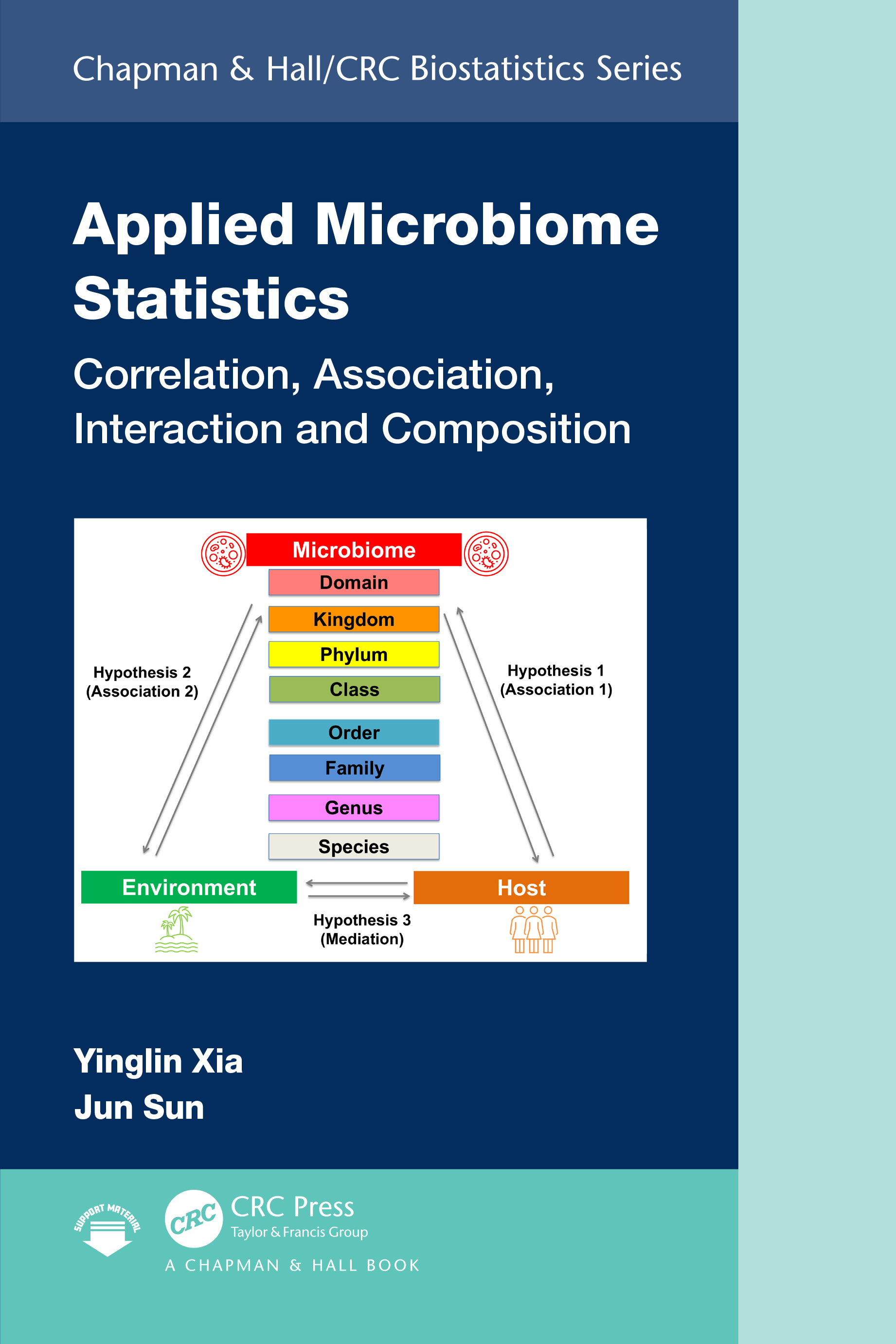 Chapman & Hall/CRC Biostatistics Series

Applied Microbiome Statistics

Correlation, Association, Interaction and Composition

Microbiome
Domain
Kingdom
Phylum
Class
Order
Family
Genus
Species

Hypothesis 2
(Association 2)

Hypothesis 1
(Association 1)

Environment

Host

Hypothesis 3
(Mediation)

Yinglin Xia
Jun Sun

SUPPORT MATERIAL

CRC

CRC Press
Taylor & Francis Group

A CHAPMAN & HALL BOOK